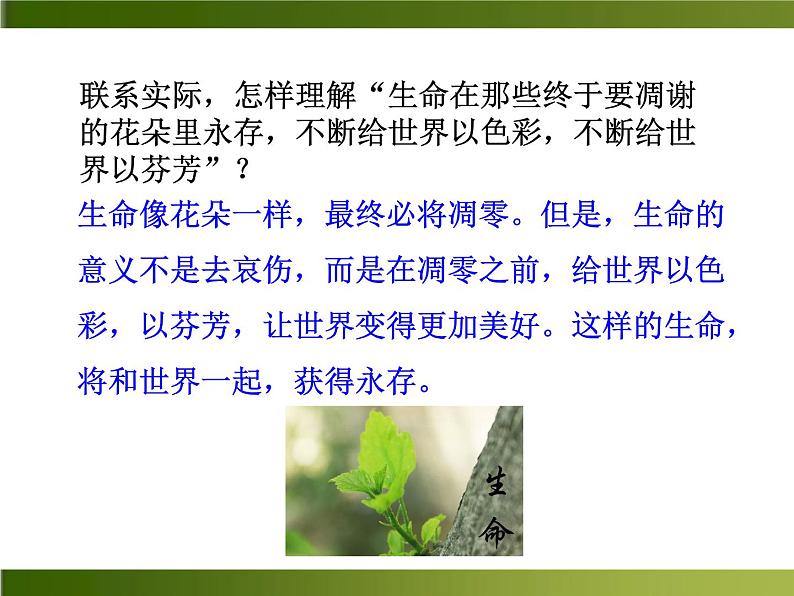 联系实际，怎样理解“生命在那些终于要凋谢的花朵里永存，不断给世界以色彩，不断给世界以芬芳”？

生命像花朵一样，最终必将凋零。但是，生命的意义不是去哀伤，而是在凋零之前，给世界以色彩，以芬芳，让世界变得更加美好。这样的生命，将和世界一起，获得永存。

生命